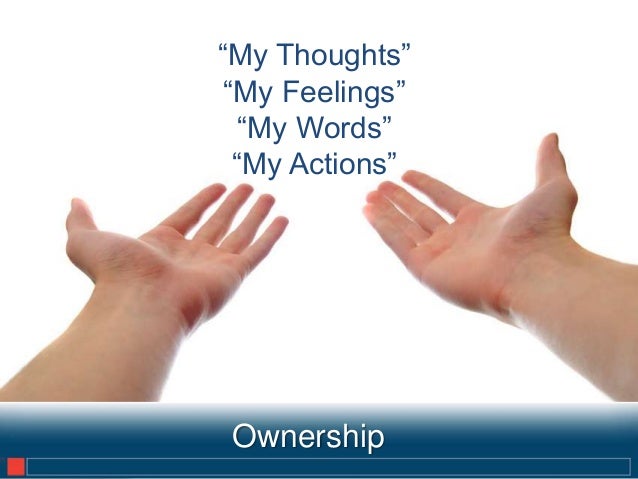 “My Thoughts”
“My Feelings”
“My Words”
“My Actions”

Ownership